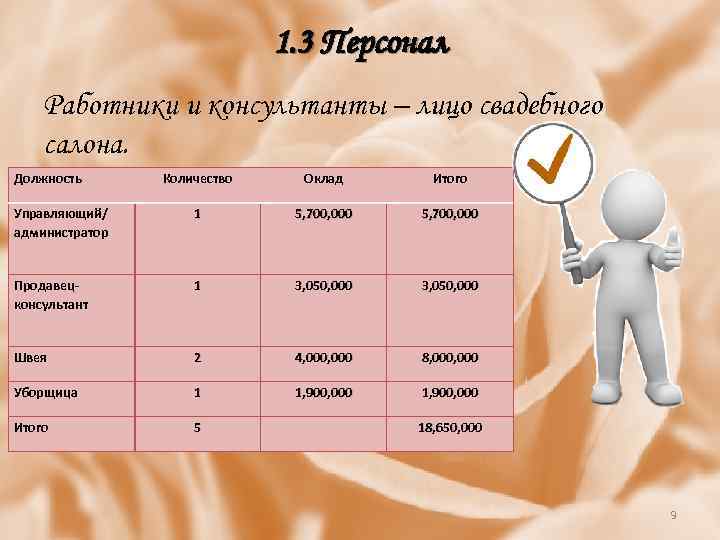 1.3 Персонал

Работники и консультанты – лицо свадебного салона.

| Должность | Количество | Оклад | Итого |
|---|---|---|---|
| Управляющий/ администратор | 1 | 5,700,000 | 5,700,000 |
| Продавец-консультант | 1 | 3,050,000 | 3,050,000 |
| Швея | 2 | 4,000,000 | 8,000,000 |
| Уборщица | 1 | 1,900,000 | 1,900,000 |
| Итого | 5 | | 18,650,000 |

9